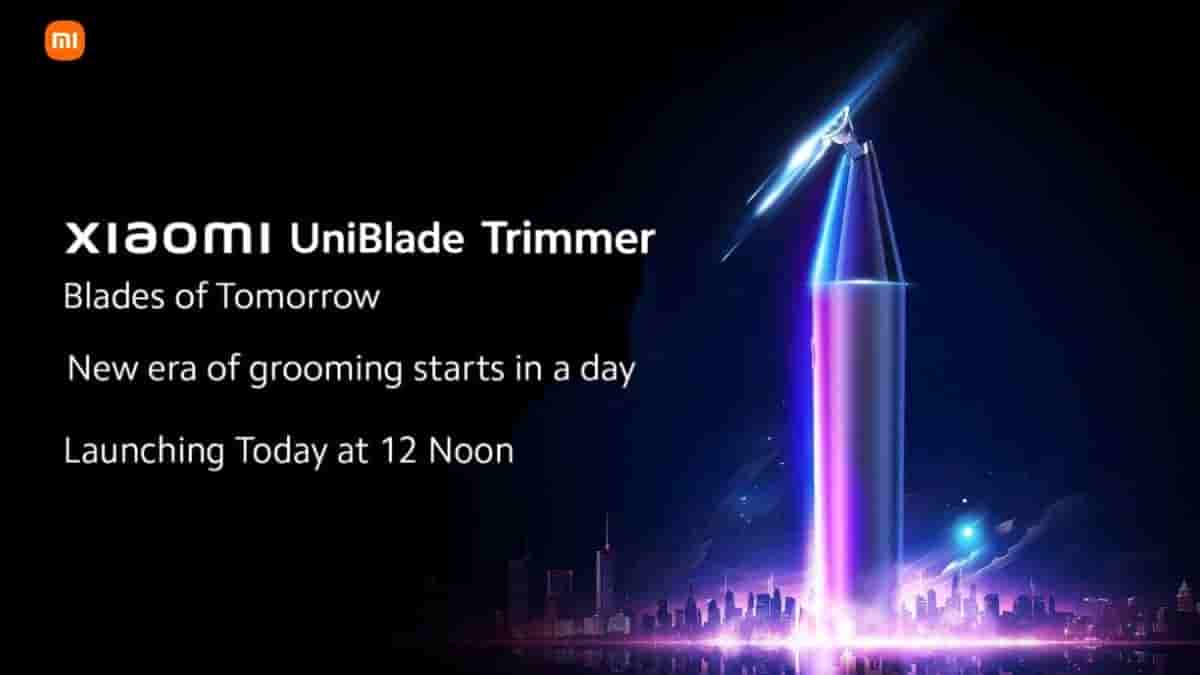 mi

XIAOMI UniBlade Trimmer
Blades of Tomorrow

New era of grooming starts in a day

Launching Today at 12 Noon